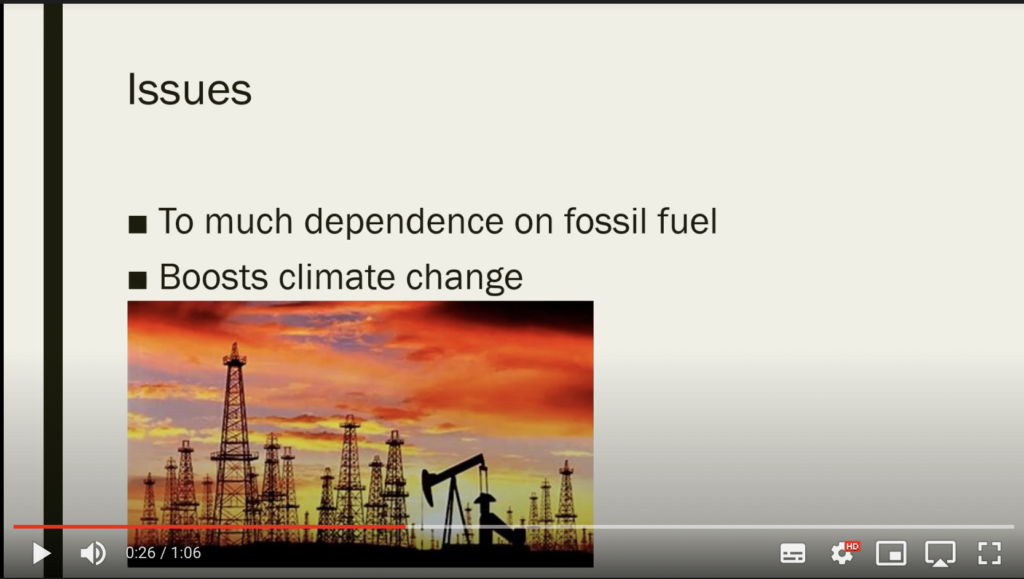 Issues

■ To much dependence on fossil fuel

■ Boosts climate change

0:26 / 1:06

HD